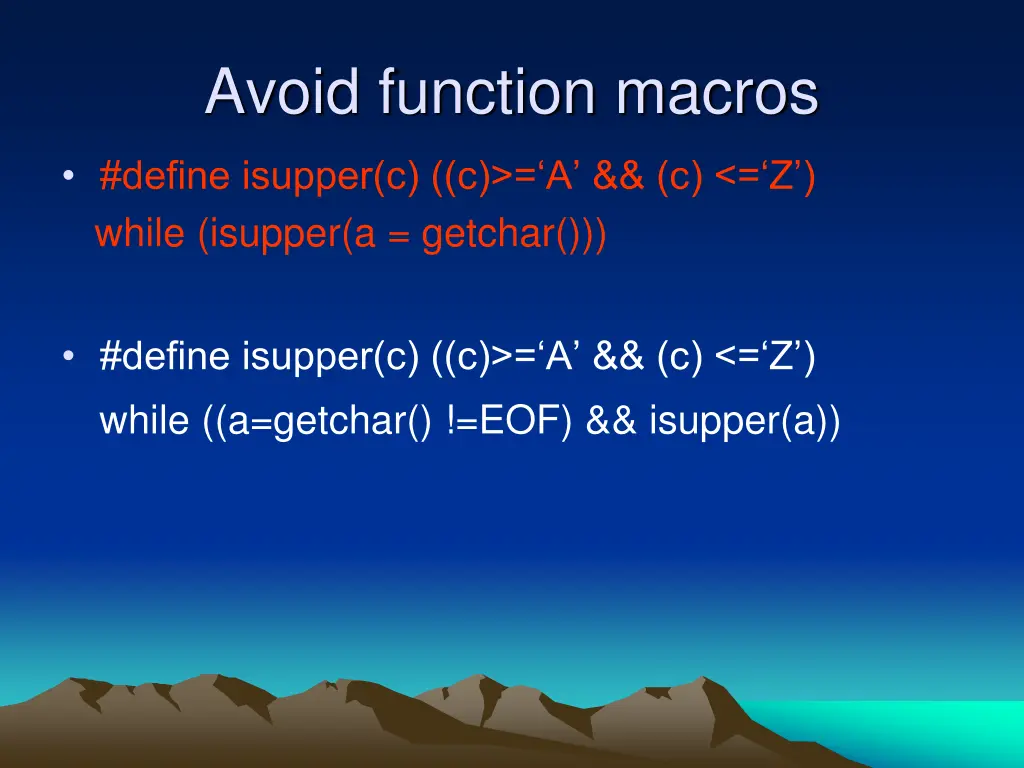 Avoid function macros

• #define isupper(c) ((c)>=‘A’ && (c) <=‘Z’)
while (isupper(a = getchar()))

• #define isupper(c) ((c)>=‘A’ && (c) <=‘Z’)
while ((a=getchar() !=EOF) && isupper(a))